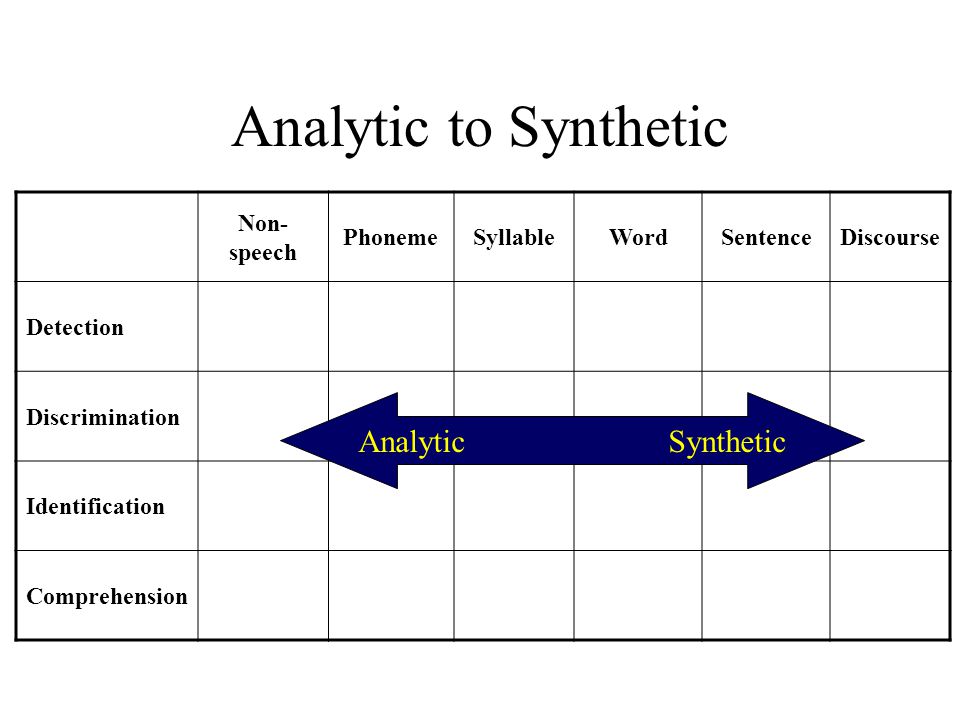 Analytic to Synthetic

| | Non-speech | Phoneme | Syllable | Word | Sentence | Discourse |
|---|---|---|---|---|---|---|
| Detection | | | | | | |
| Discrimination | | | | | | |
| Identification | | | | | | |
| Comprehension | | | | | | |

Analytic Synthetic